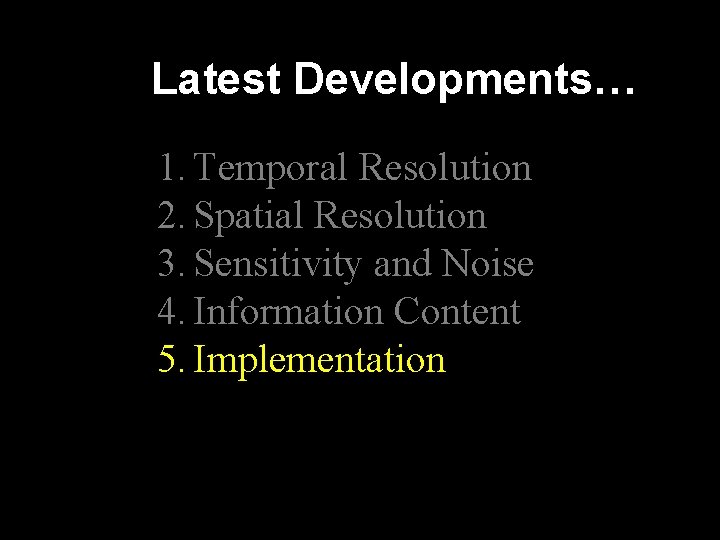 Latest Developments…

1. Temporal Resolution
2. Spatial Resolution
3. Sensitivity and Noise
4. Information Content
5. Implementation